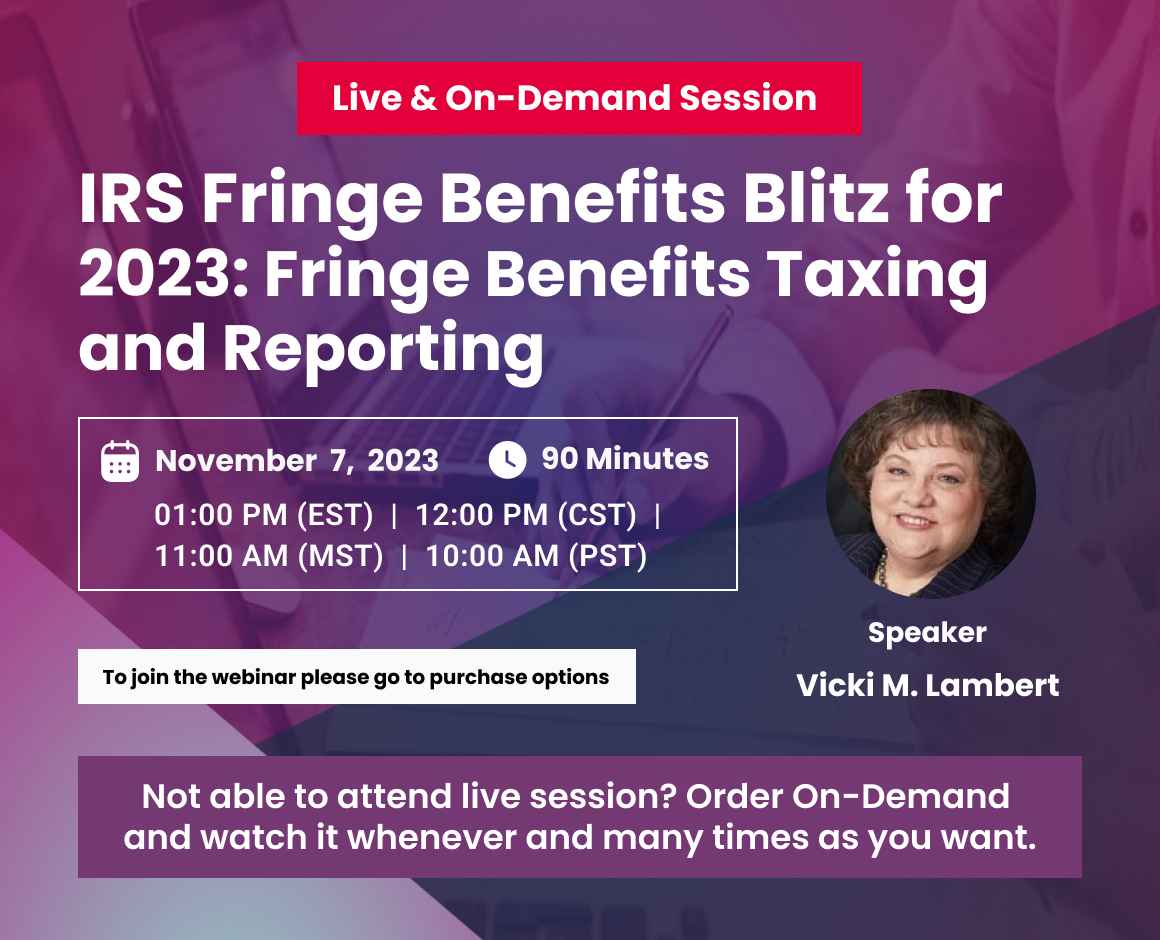 Live & On-Demand Session

IRS Fringe Benefits Blitz for 2023: Fringe Benefits Taxing and Reporting

November 7, 2023

90 Minutes

01:00 PM (EST) | 12:00 PM (CST) | 11:00 AM (MST) | 10:00 AM (PST)

Speaker
Vicki M. Lambert

To join the webinar please go to purchase options

Not able to attend live session? Order On-Demand and watch it whenever and many times as you want.